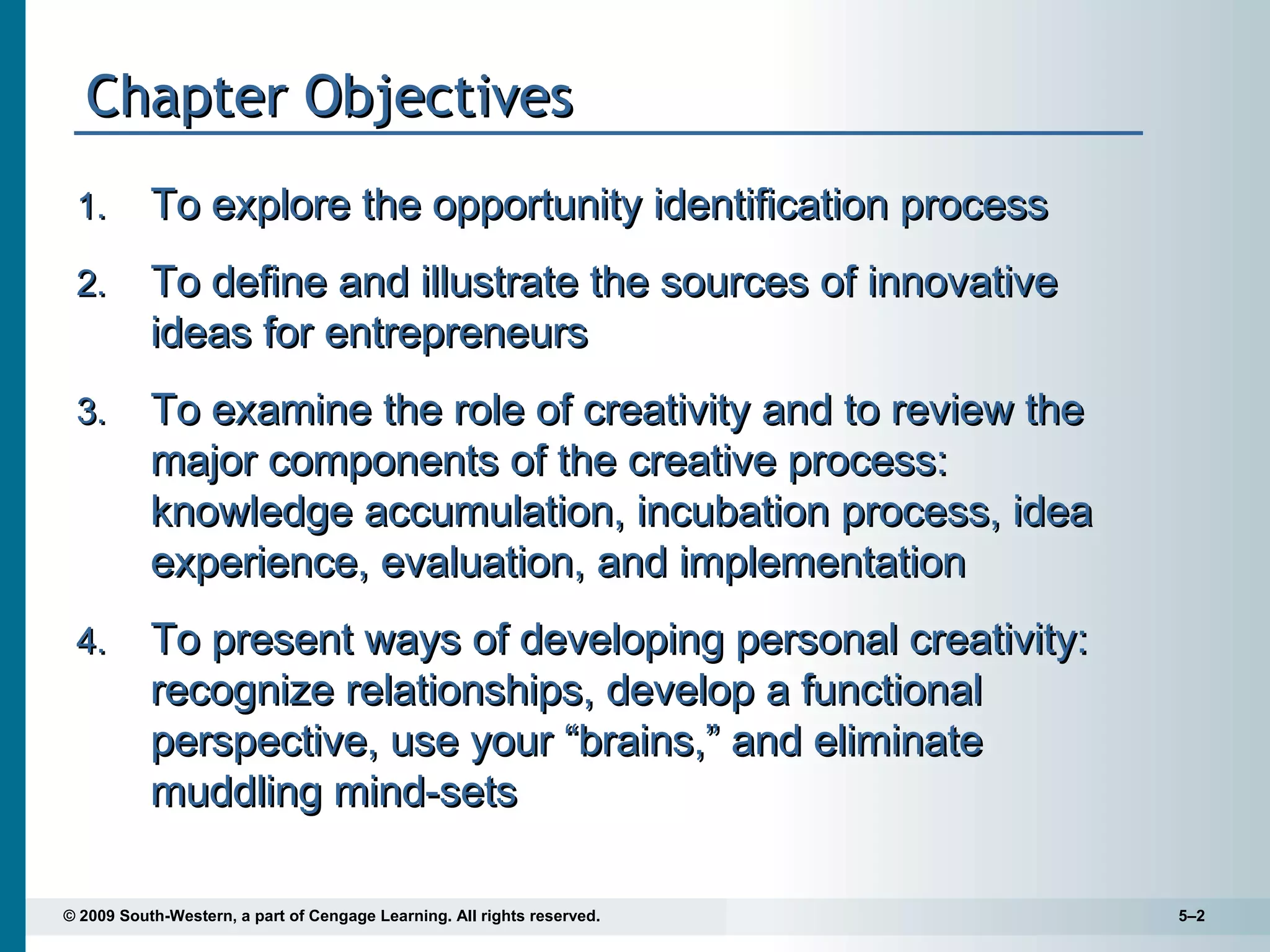 Chapter Objectives

1. To explore the opportunity identification process

2. To define and illustrate the sources of innovative ideas for entrepreneurs

3. To examine the role of creativity and to review the major components of the creative process: knowledge accumulation, incubation process, idea experience, evaluation, and implementation

4. To present ways of developing personal creativity: recognize relationships, develop a functional perspective, use your “brains,” and eliminate muddling mind-sets

© 2009 South-Western, a part of Cengage Learning. All rights reserved.

5–2